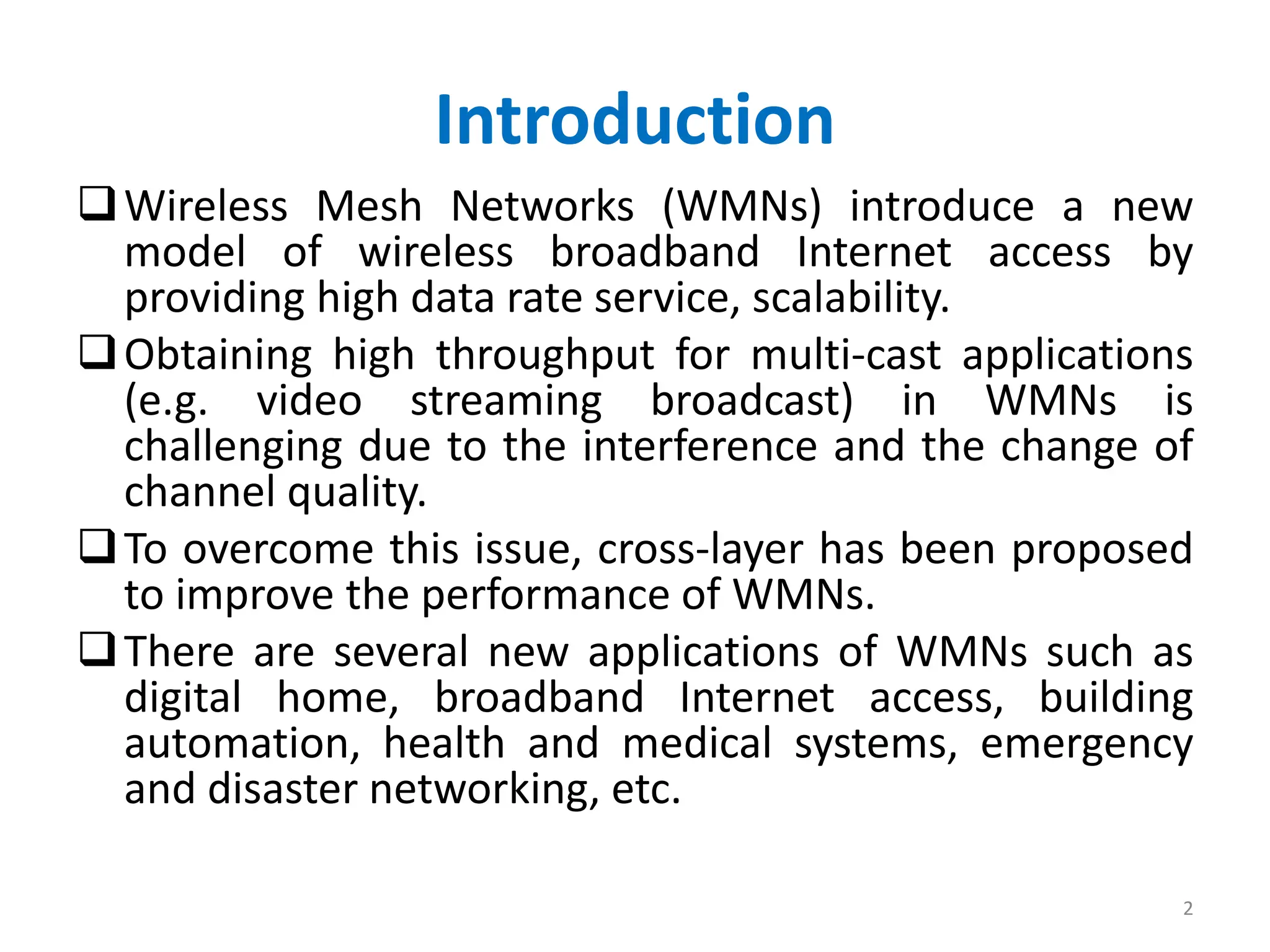 Introduction

❑ Wireless Mesh Networks (WMNs) introduce a new model of wireless broadband Internet access by providing high data rate service, scalability.

❑ Obtaining high throughput for multi-cast applications (e.g. video streaming broadcast) in WMNs is challenging due to the interference and the change of channel quality.

❑ To overcome this issue, cross-layer has been proposed to improve the performance of WMNs.

❑ There are several new applications of WMNs such as digital home, broadband Internet access, building automation, health and medical systems, emergency and disaster networking, etc.

2